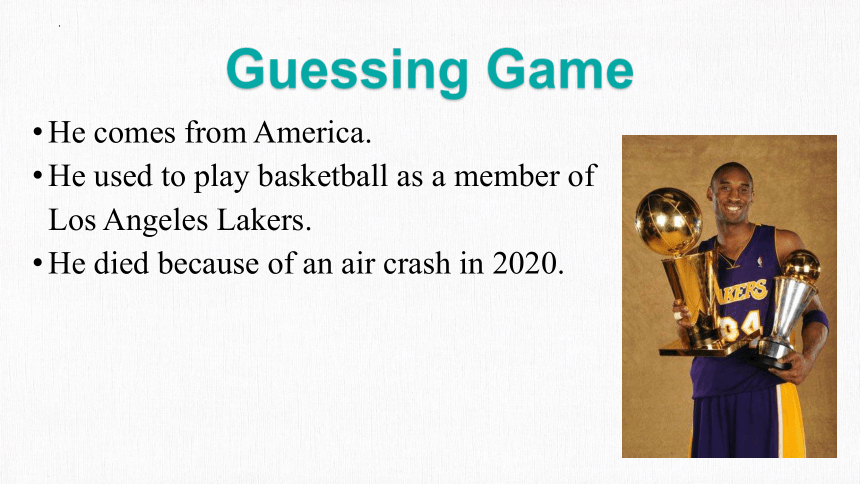 Guessing Game

• He comes from America.
• He used to play basketball as a member of Los Angeles Lakers.
• He died because of an air crash in 2020.

AKERS
34